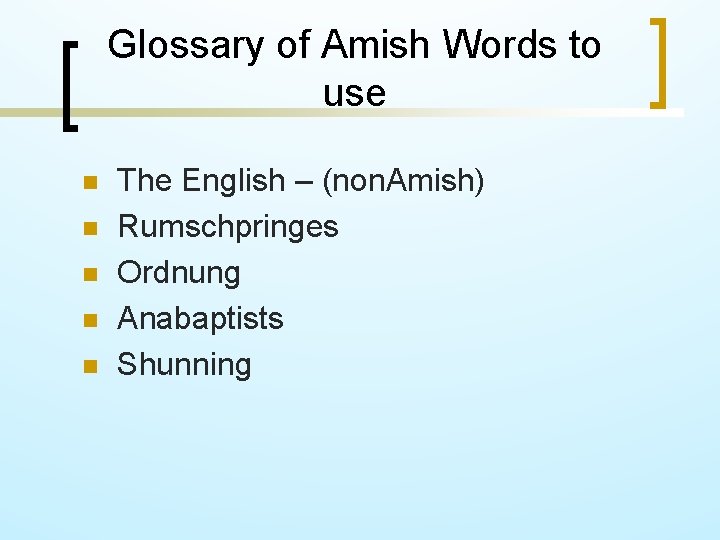 Glossary of Amish Words to use

- The English – (nonAmish)
- Rumschpringes
- Ordnung
- Anabaptists
- Shunning